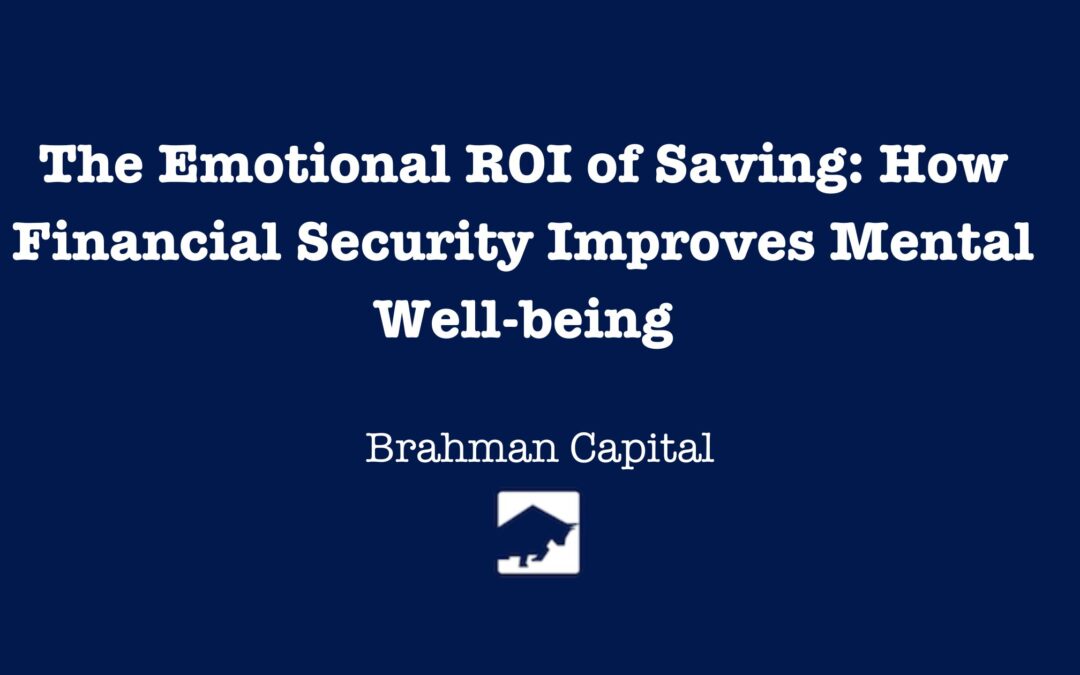 The Emotional ROI of Saving: How Financial Security Improves Mental Well-being

Brahman Capital